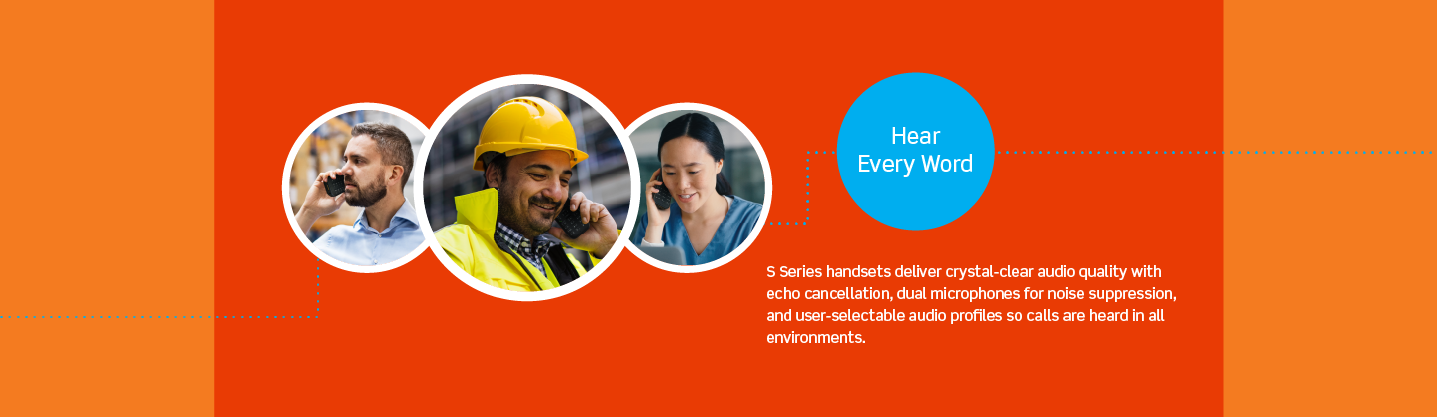 Hear Every Word

S Series handsets deliver crystal-clear audio quality with echo cancellation, dual microphones for noise suppression, and user-selectable audio profiles so calls are heard in all environments.